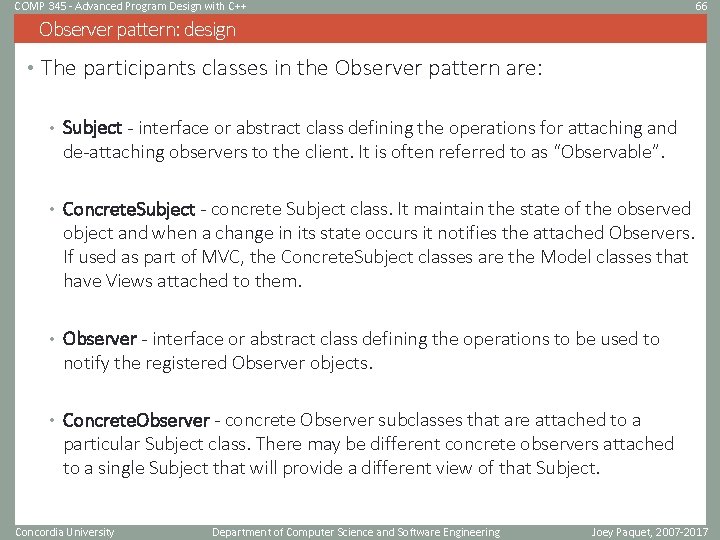 COMP 345 - Advanced Program Design with C++ 66

Observer pattern: design

• The participants classes in the Observer pattern are:

• Subject - interface or abstract class defining the operations for attaching and de-attaching observers to the client. It is often referred to as "Observable".

• ConcreteSubject - concrete Subject class. It maintain the state of the observed object and when a change in its state occurs it notifies the attached Observers. If used as part of MVC, the ConcreteSubject classes are the Model classes that have Views attached to them.

• Observer - interface or abstract class defining the operations to be used to notify the registered Observer objects.

• ConcreteObserver - concrete Observer subclasses that are attached to a particular Subject class. There may be different concrete observers attached to a single Subject that will provide a different view of that Subject.

Concordia University Department of Computer Science and Software Engineering Joey Paquet, 2007-2017